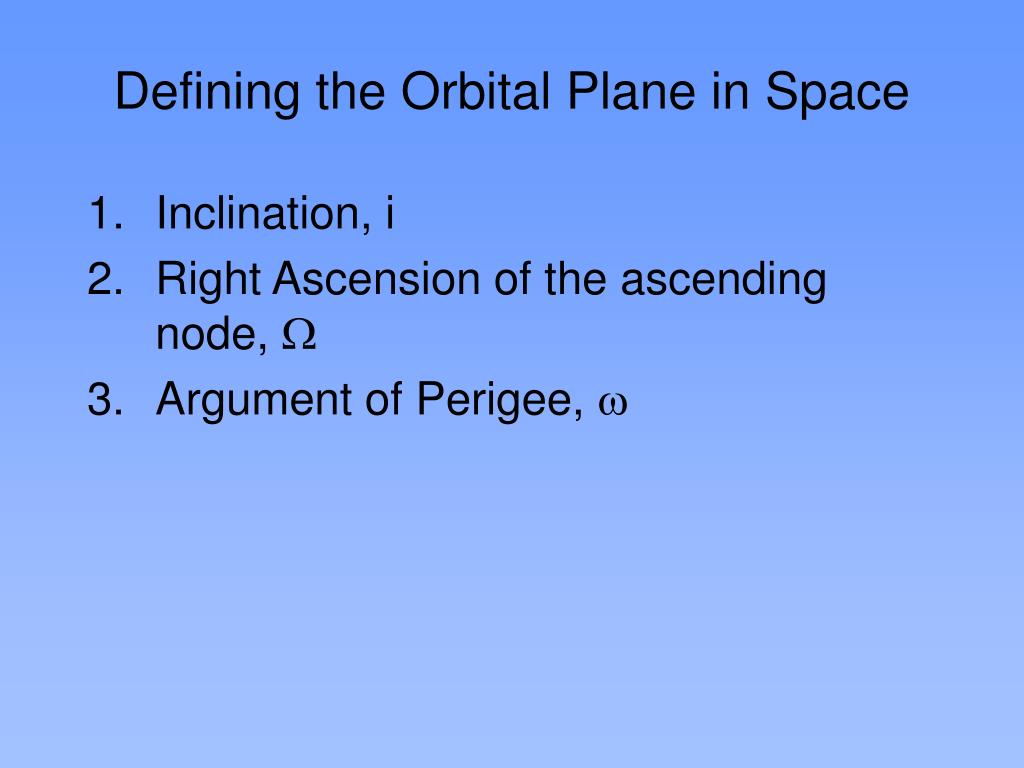 Defining the Orbital Plane in Space

1. Inclination, i
2. Right Ascension of the ascending node, $\Omega$
3. Argument of Perigee, $\omega$